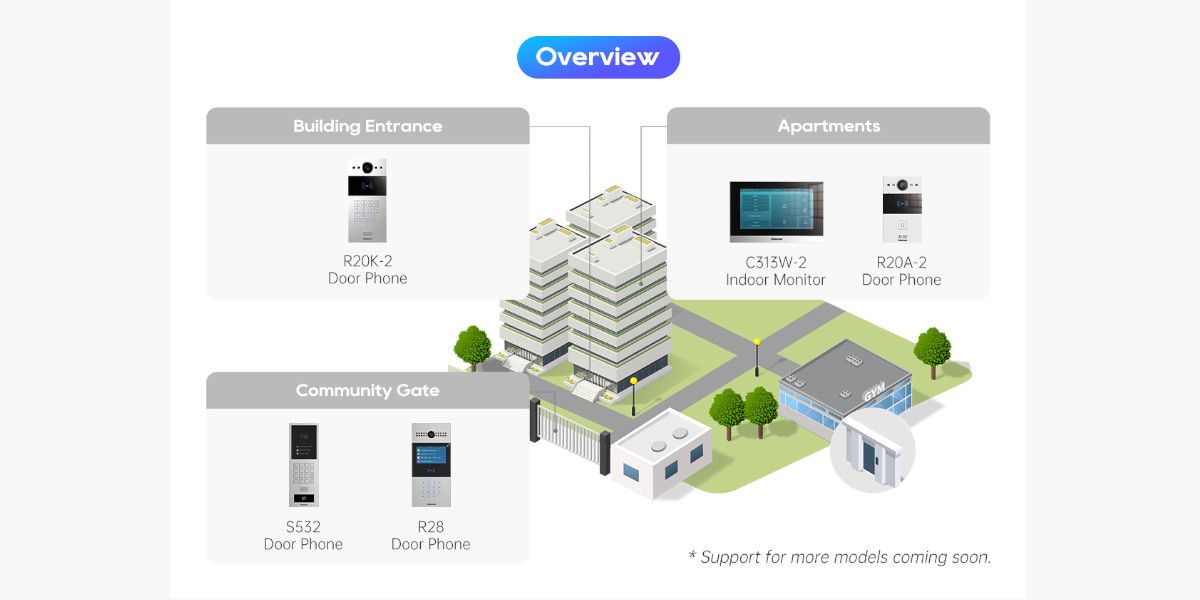 Overview

Building Entrance

R20K-2
Door Phone

Apartments

C313W-2
Indoor Monitor

R20A-2
Door Phone

Community Gate

S532
Door Phone

R28
Door Phone

GYM

* Support for more models coming soon.